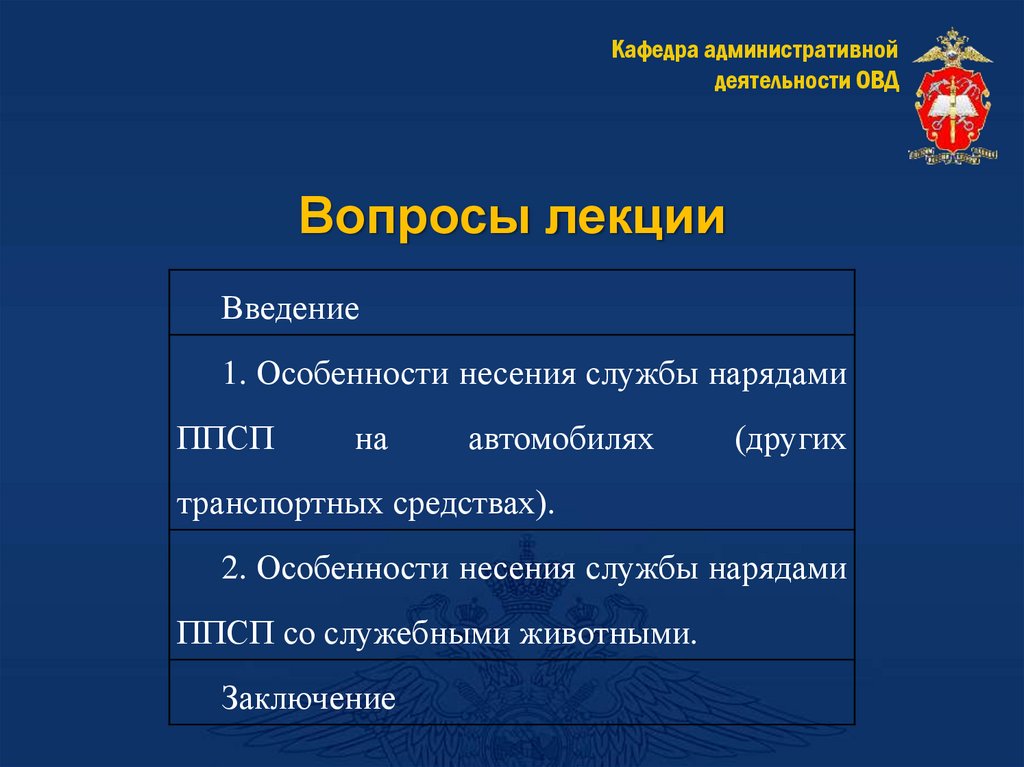 Кафедра административной деятельности ОВД

Вопросы лекции

| Введение |
|---|
| 1. Особенности несения службы нарядами ППСП на автомобилях (других транспортных средствах). |
| 2. Особенности несения службы нарядами ППСП со служебными животными. |
| Заключение |